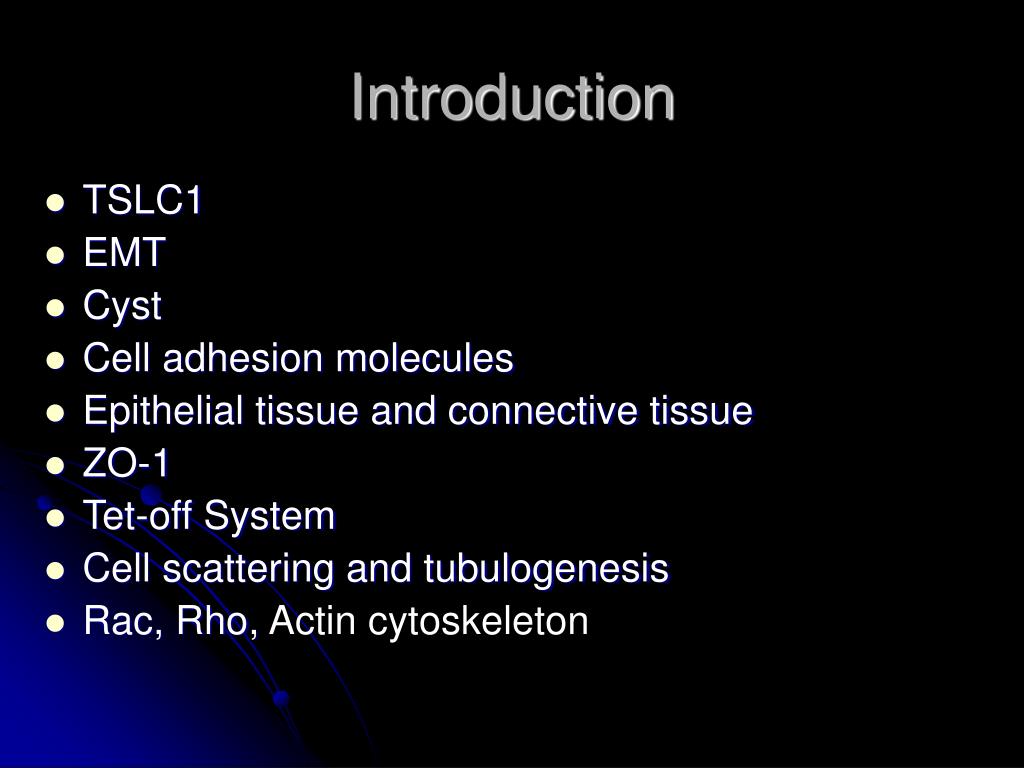 Introduction

- TSLC1
- EMT
- Cyst
- Cell adhesion molecules
- Epithelial tissue and connective tissue
- ZO-1
- Tet-off System
- Cell scattering and tubulogenesis
- Rac, Rho, Actin cytoskeleton